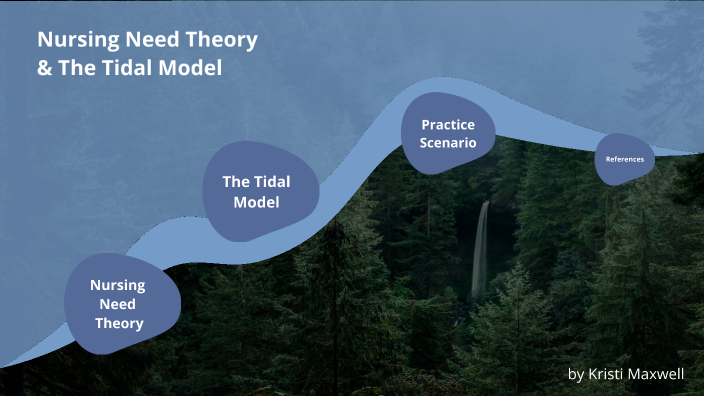 Nursing Need Theory
& The Tidal Model

Nursing Need Theory

The Tidal Model

Practice Scenario

References

by Kristi Maxwell